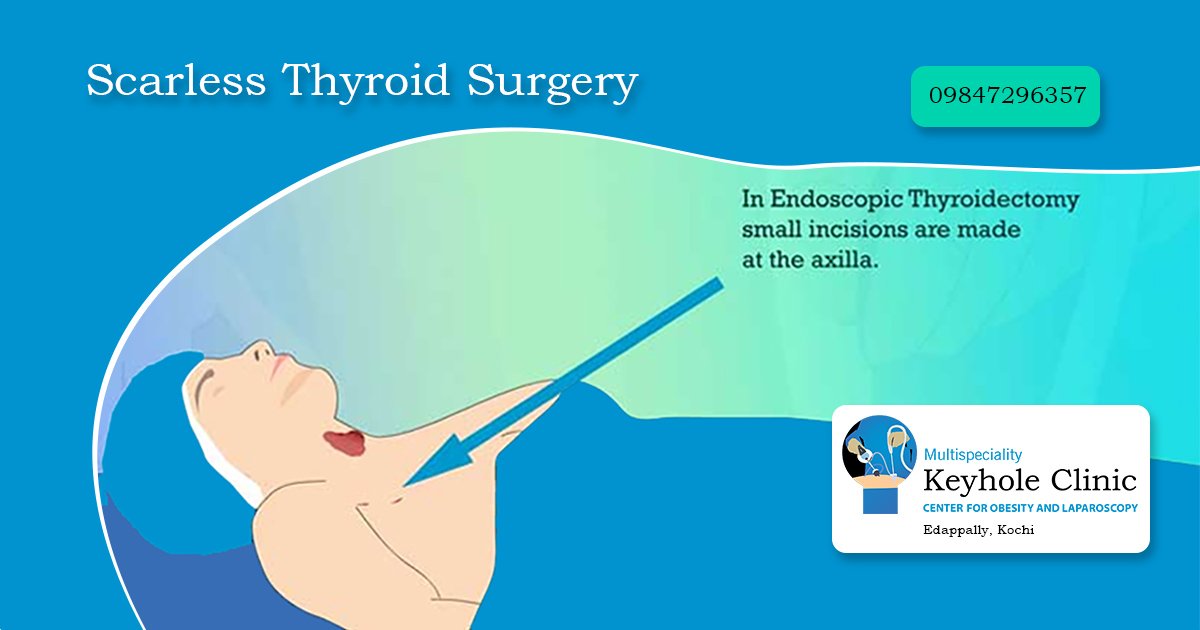 Scarless Thyroid Surgery

09847296357

In Endoscopic Thyroidectomy small incisions are made at the axilla.

Multispeciality
Keyhole Clinic
CENTER FOR OBESITY AND LAPAROSCOPY
Edappally, Kochi